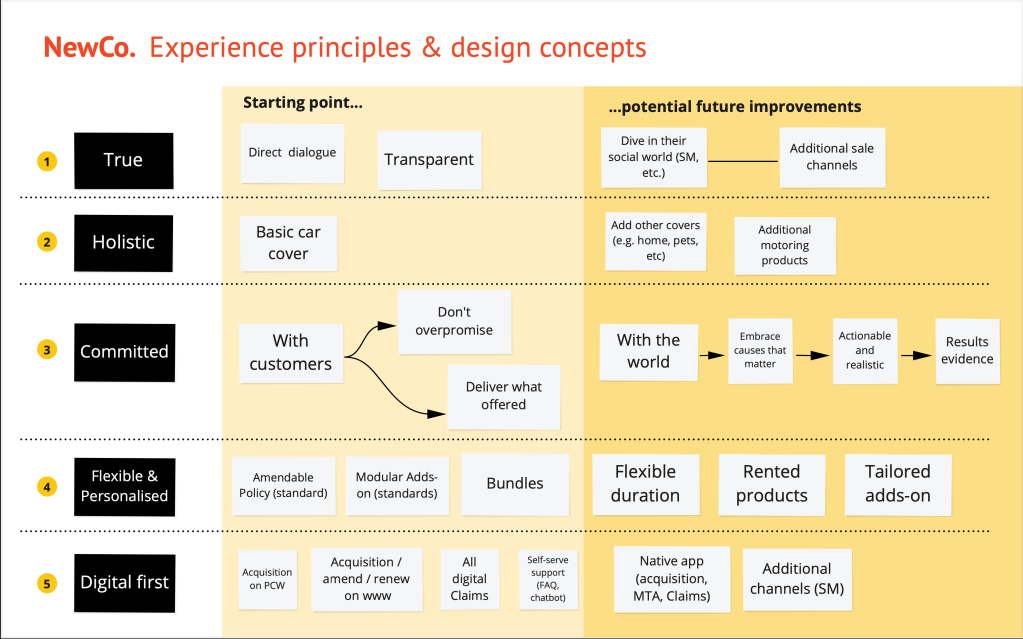 NewCo. Experience principles & design concepts

Starting point...

...potential future improvements

1 True

Direct dialogue

Transparent

Dive in their social world (SM, etc.)

Additional sale channels

2 Holistic

Basic car cover

Add other covers (e.g. home, pets, etc)

Additional motoring products

3 Committed

With customers

Don't overpromise

Deliver what offered

With the world

Embrace causes that matter

Actionable and realistic

Results evidence

4 Flexible & Personalised

Amendable Policy (standard)

Modular Adds-on (standards)

Bundles

Flexible duration

Rented products

Tailored adds-on

5 Digital first

Acquisition on PCW

Acquisition / amend / renew on www

All digital Claims

Self-serve support (FAQ, chatbot)

Native app (acquisition, MTA, Claims)

Additional channels (SM)